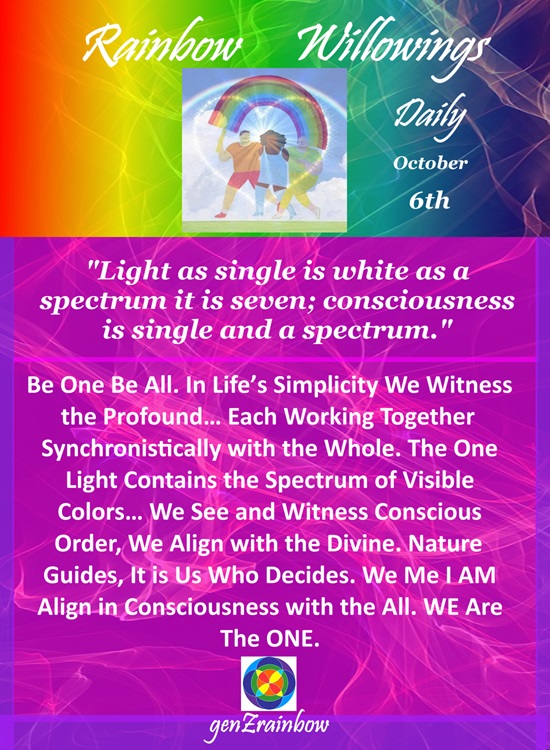 Rainbow Willowings

Daily

October

6th

"Light as single is white as a spectrum it is seven; consciousness is single and a spectrum."

Be One Be All. In Life's Simplicity We Witness the Profound… Each Working Together Synchronistically with the Whole. The One Light Contains the Spectrum of Visible Colors… We See and Witness Conscious Order, We Align with the Divine. Nature Guides, It is Us Who Decides. We Me I AM Align in Consciousness with the All. WE Are The ONE.

genZrainbow